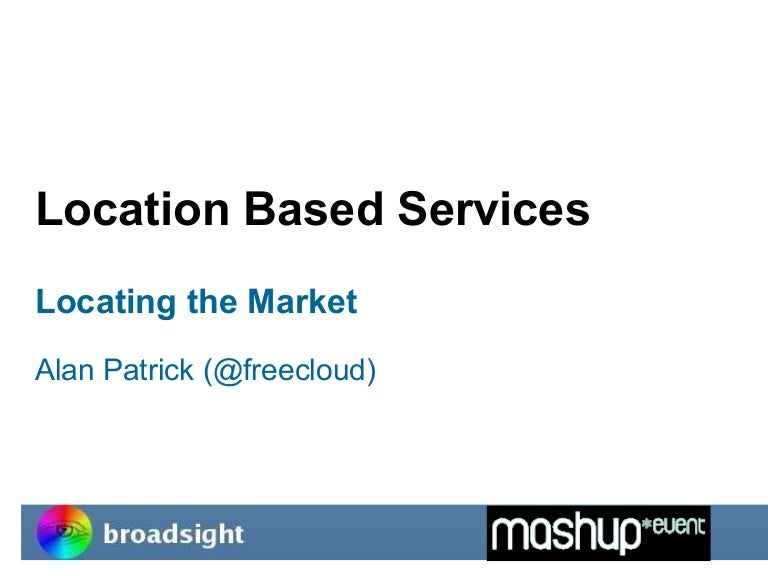 Location Based Services

Locating the Market

Alan Patrick (@freecloud)

broadsight

mashup*event